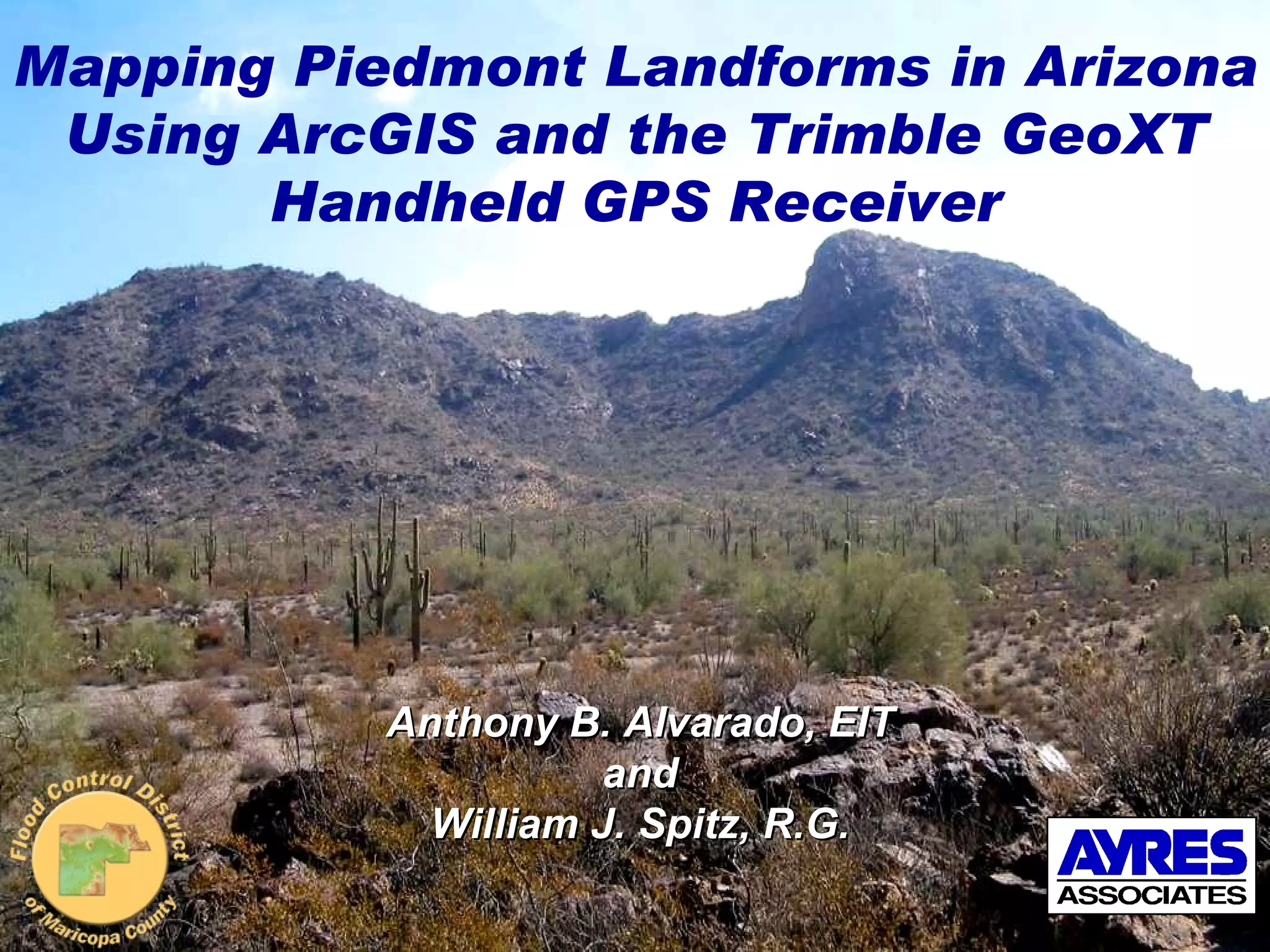 Mapping Piedmont Landforms in Arizona Using ArcGIS and the Trimble GeoXT Handheld GPS Receiver

Anthony B. Alvarado, EIT
and
William J. Spitz, R.G.

Flood Control District of Maricopa County

AYRES ASSOCIATES